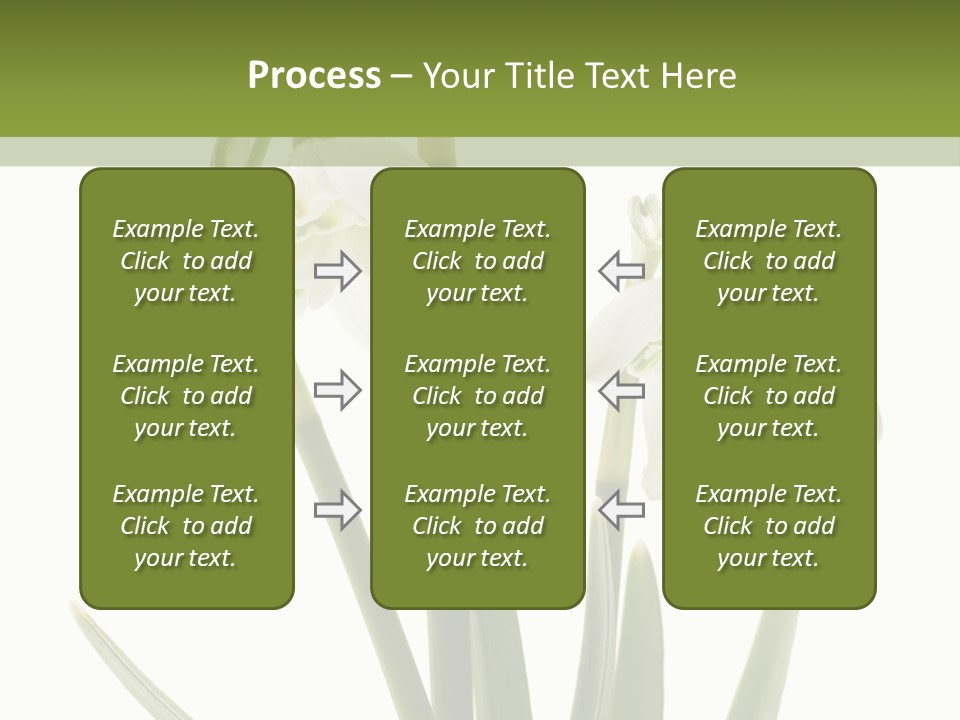 Process – Your Title Text Here

Example Text. Click to add your text.

Example Text. Click to add your text.

Example Text. Click to add your text.

Example Text. Click to add your text.

Example Text. Click to add your text.

Example Text. Click to add your text.

Example Text. Click to add your text.

Example Text. Click to add your text.

Example Text. Click to add your text.